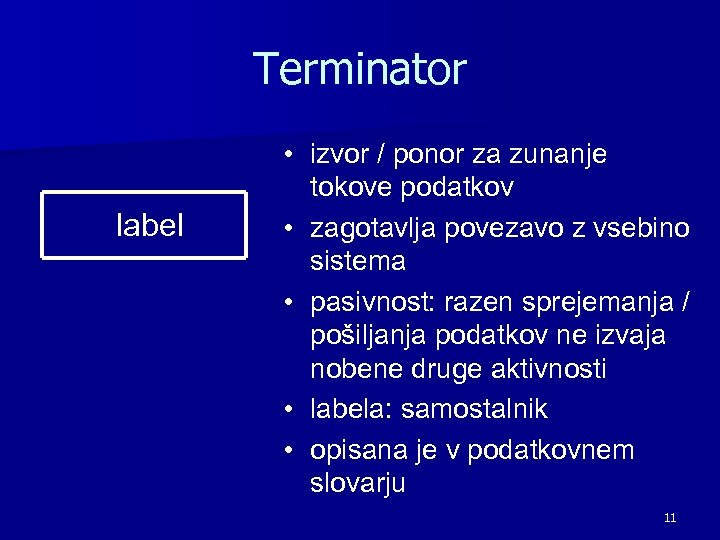 Terminator

label

• izvor / ponor za zunanje tokove podatkov
• zagotavlja povezavo z vsebino sistema
• pasivnost: razen sprejemanja / pošiljanja podatkov ne izvaja nobene druge aktivnosti
• labela: samostalnik
• opisana je v podatkovnem slovarju

11